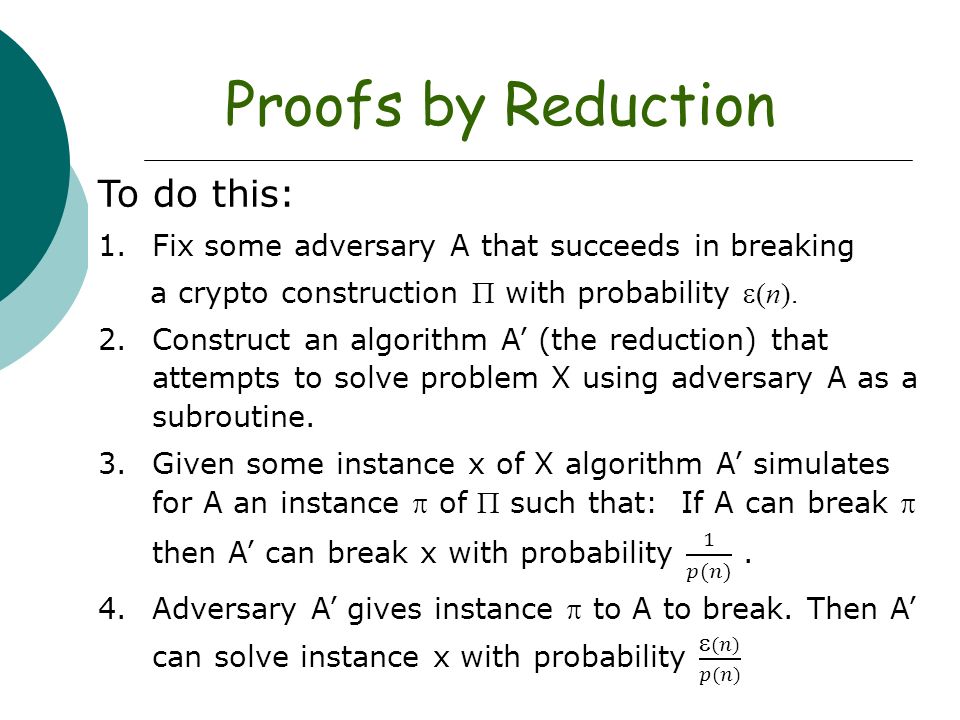 Proofs by Reduction

To do this:

1. Fix some adversary A that succeeds in breaking a crypto construction $\Pi$ with probability $\varepsilon(n)$.
2. Construct an algorithm A′ (the reduction) that attempts to solve problem X using adversary A as a subroutine.
3. Given some instance x of X algorithm A′ simulates for A an instance $\pi$ of $\Pi$ such that: If A can break $\pi$ then A′ can break x with probability $\frac{1}{p(n)}$ .
4. Adversary A′ gives instance $\pi$ to A to break. Then A′ can solve instance x with probability $\frac{\varepsilon(n)}{p(n)}$